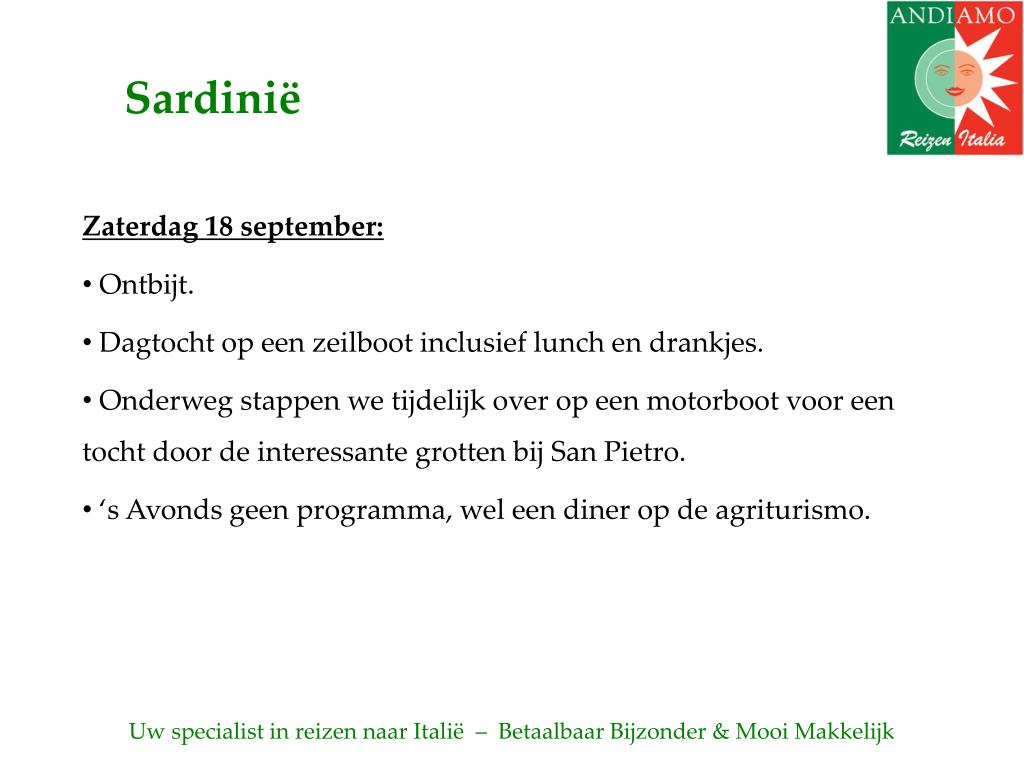 ANDIAMO
Reizen Italia

Sardinië

Zaterdag 18 september:

• Ontbijt.

• Dagtocht op een zeilboot inclusief lunch en drankjes.

• Onderweg stappen we tijdelijk over op een motorboot voor een tocht door de interessante grotten bij San Pietro.

• ‘s Avonds geen programma, wel een diner op de agriturismo.

Uw specialist in reizen naar Italië – Betaalbaar Bijzonder & Mooi Makkelijk